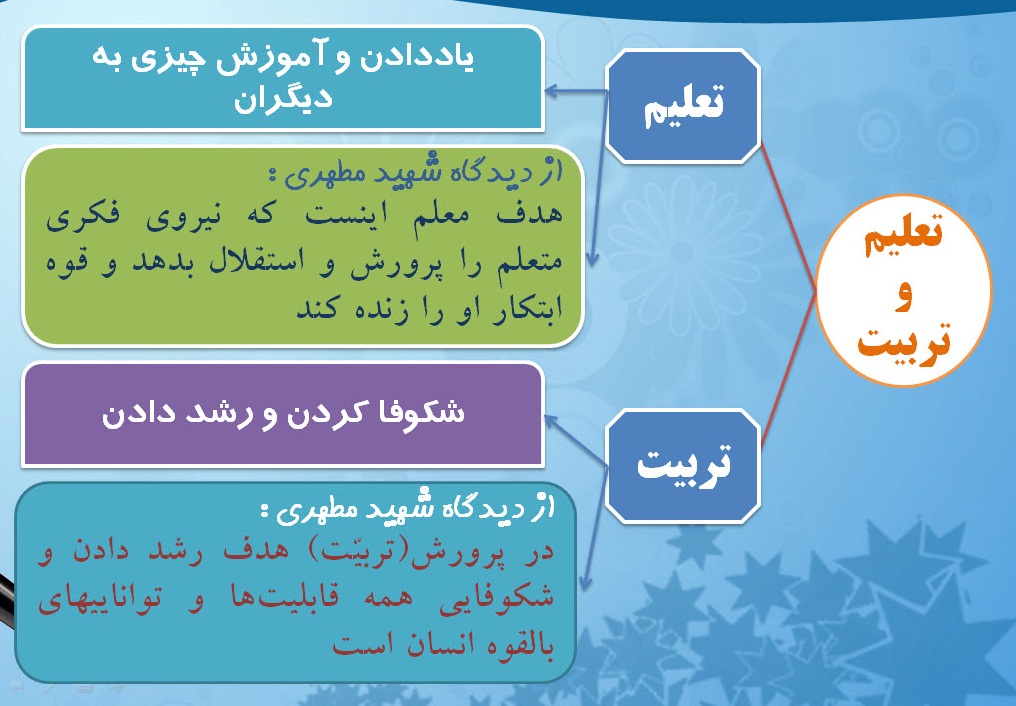 تعلیم
و
تربیت

تعلیم

یاددادن و آموزش چیزی به دیگران

از دیدگاه شهید مطهری :
هدف معلم اینست که نیروی فکری متعلم را پرورش و استقلال بدهد و قوه ابتکار او را زنده کند

تربیت

شکوفا کردن و رشد دادن

از دیدگاه شهید مطهری :
در پرورش(تربیّت) هدف رشد دادن و شکوفایی همه قابلیت‌ها و تواناییهای بالقوه انسان است